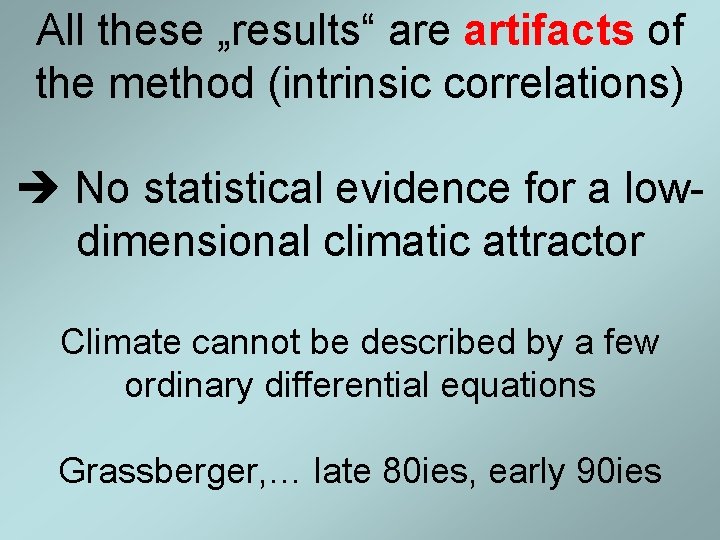 All these „results“ are artifacts of the method (intrinsic correlations)

➔ No statistical evidence for a low-dimensional climatic attractor

Climate cannot be described by a few ordinary differential equations

Grassberger,… late 80ies, early 90ies